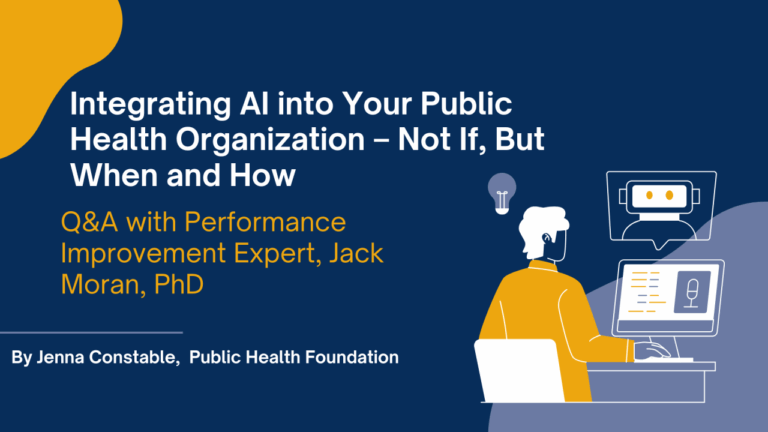 Integrating AI into Your Public Health Organization – Not If, But When and How

Q&A with Performance Improvement Expert, Jack Moran, PhD

By Jenna Constable, Public Health Foundation